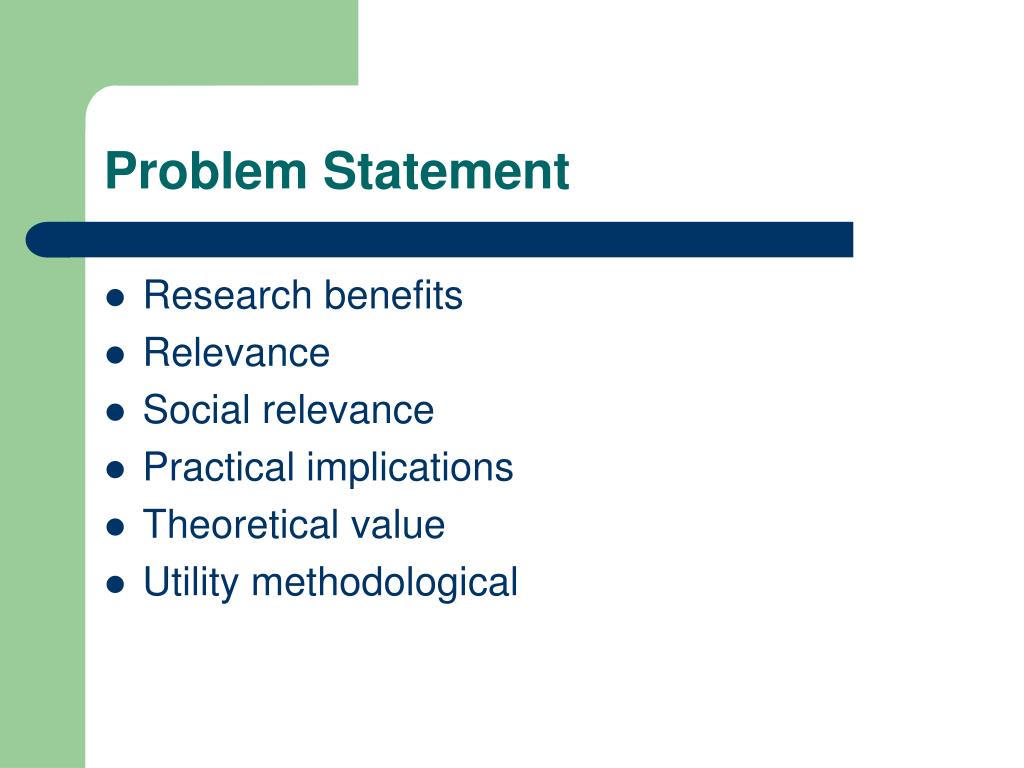 Problem Statement

- Research benefits
- Relevance
- Social relevance
- Practical implications
- Theoretical value
- Utility methodological